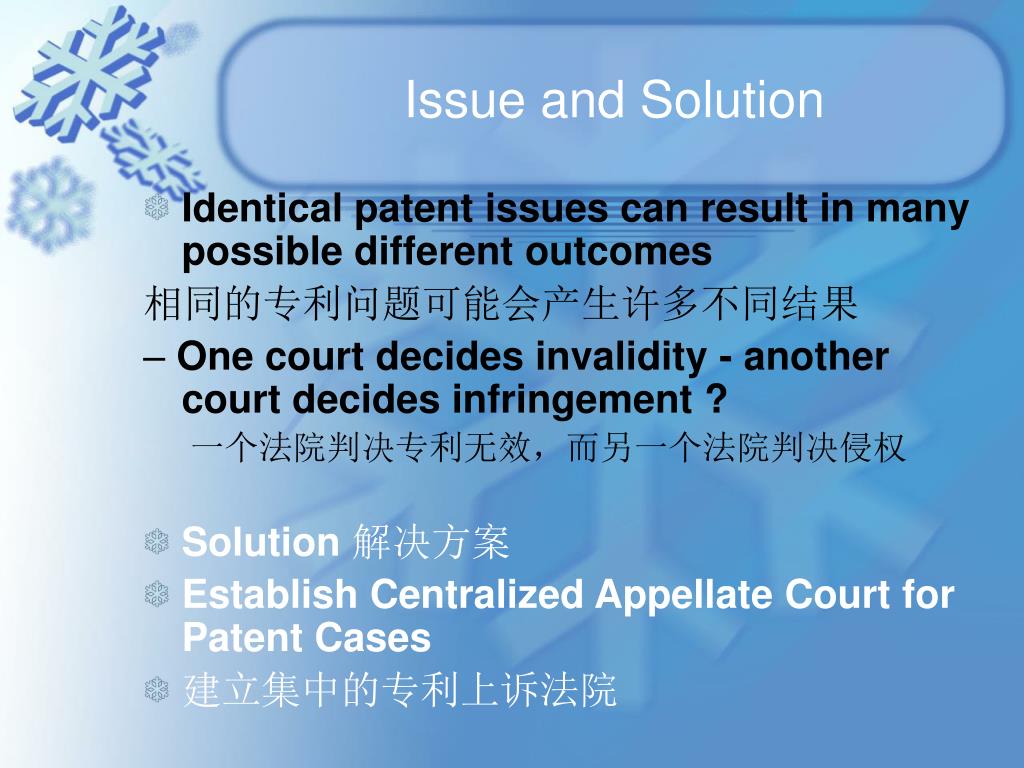 Issue and Solution

Identical patent issues can result in many possible different outcomes

相同的专利问题可能会产生许多不同结果

– One court decides invalidity - another court decides infringement ?

一个法院判决专利无效，而另一个法院判决侵权

Solution 解决方案

Establish Centralized Appellate Court for Patent Cases

建立集中的专利上诉法院